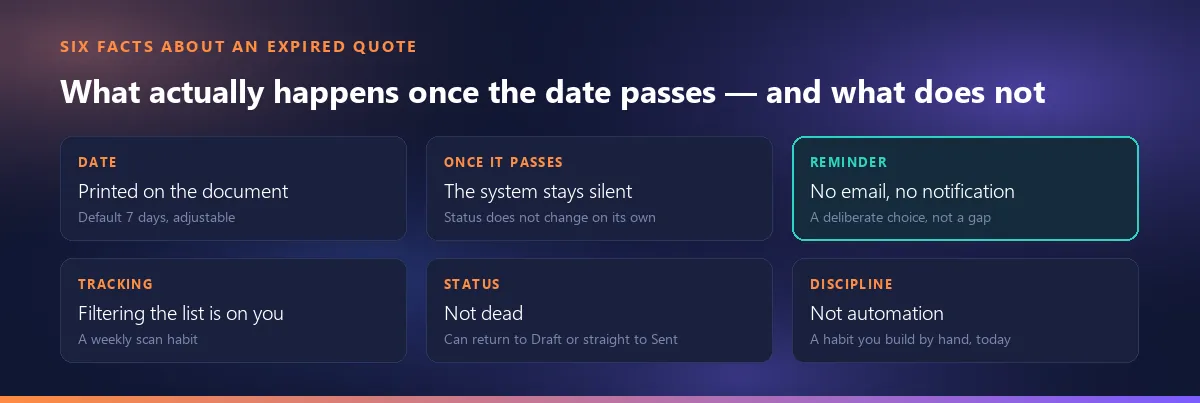 SIX FACTS ABOUT AN EXPIRED QUOTE

What actually happens once the date passes — and what does not

DATE
Printed on the document
Default 7 days, adjustable

ONCE IT PASSES
The system stays silent
Status does not change on its own

REMINDER
No email, no notification
A deliberate choice, not a gap

TRACKING
Filtering the list is on you
A weekly scan habit

STATUS
Not dead
Can return to Draft or straight to Sent

DISCIPLINE
Not automation
A habit you build by hand, today